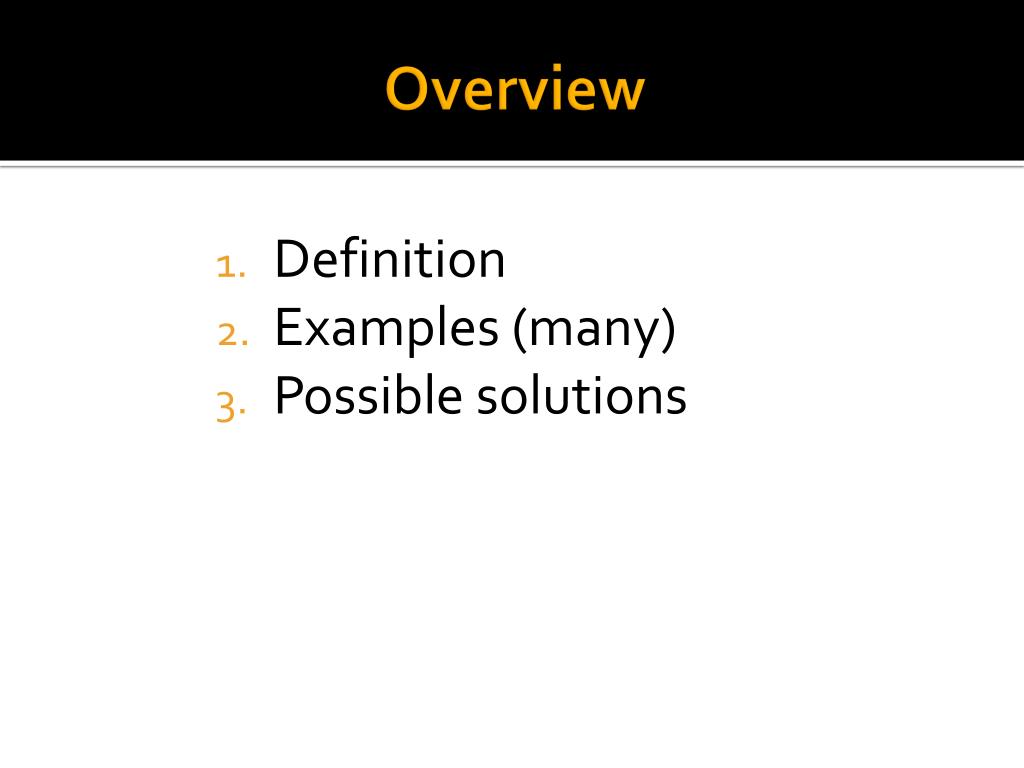 Overview

1. Definition
2. Examples (many)
3. Possible solutions